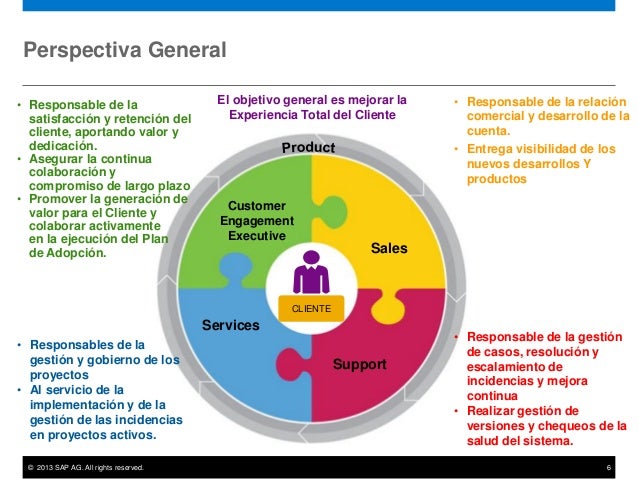 Perspectiva General

• Responsable de la satisfacción y retención del cliente, aportando valor y dedicación.
• Asegurar la continua colaboración y compromiso de largo plazo
• Promover la generación de valor para el Cliente y colaborar activamente en la ejecución del Plan de Adopción.

El objetivo general es mejorar la Experiencia Total del Cliente

• Responsable de la relación comercial y desarrollo de la cuenta.
• Entrega visibilidad de los nuevos desarrollos Y productos

Product

Customer Engagement Executive

Sales

CLIENTE

Services

Support

• Responsables de la gestión y gobierno de los proyectos
• Al servicio de la implementación y de la gestión de las incidencias en proyectos activos.

• Responsable de la gestión de casos, resolución y escalamiento de incidencias y mejora continua
• Realizar gestión de versiones y chequeos de la salud del sistema.

© 2013 SAP AG. All rights reserved.

6